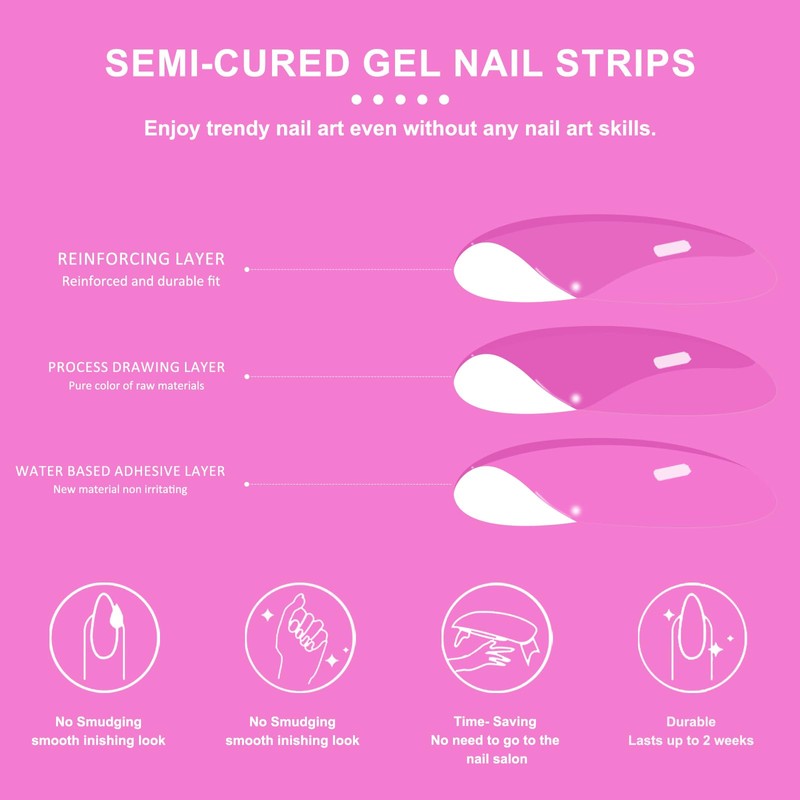 SEMI-CURED GEL NAIL STRIPS

Enjoy trendy nail art even without any nail art skills.

REINFORCING LAYER
Reinforced and durable fit

PROCESS DRAWING LAYER
Pure color of raw materials

WATER BASED ADHESIVE LAYER
New material non irritating

No Smudging
smooth inishing look

No Smudging
smooth inishing look

Time- Saving
No need to go to the nail salon

Durable
Lasts up to 2 weeks